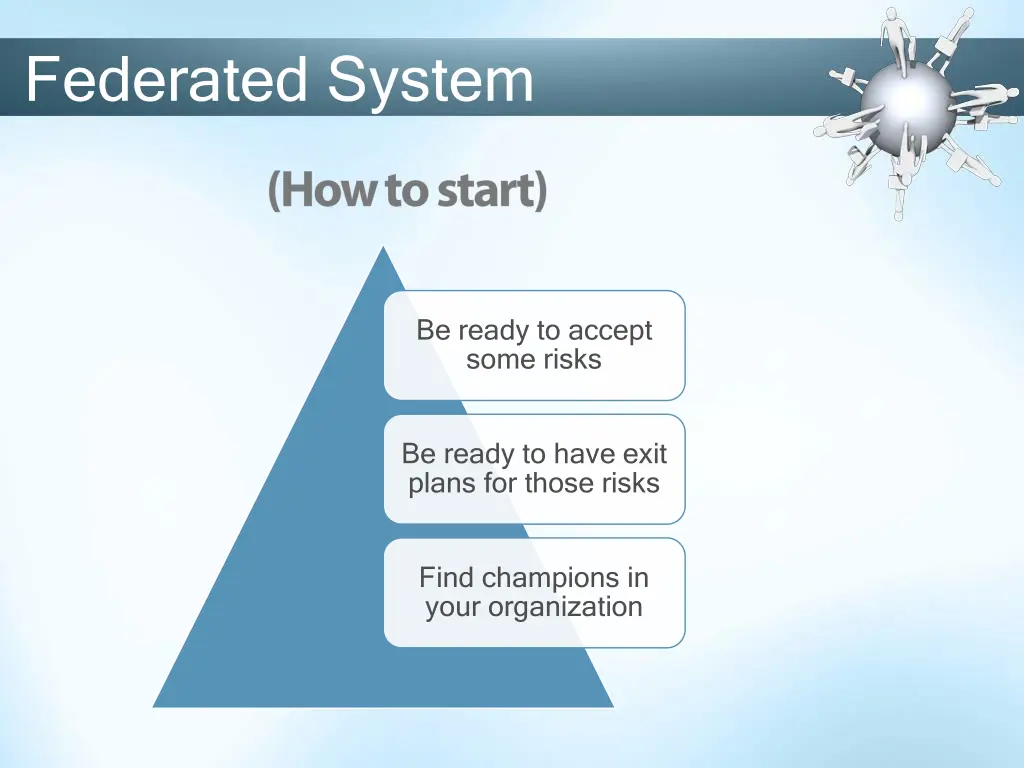 Federated System

(How to start)

Be ready to accept some risks

Be ready to have exit plans for those risks

Find champions in your organization